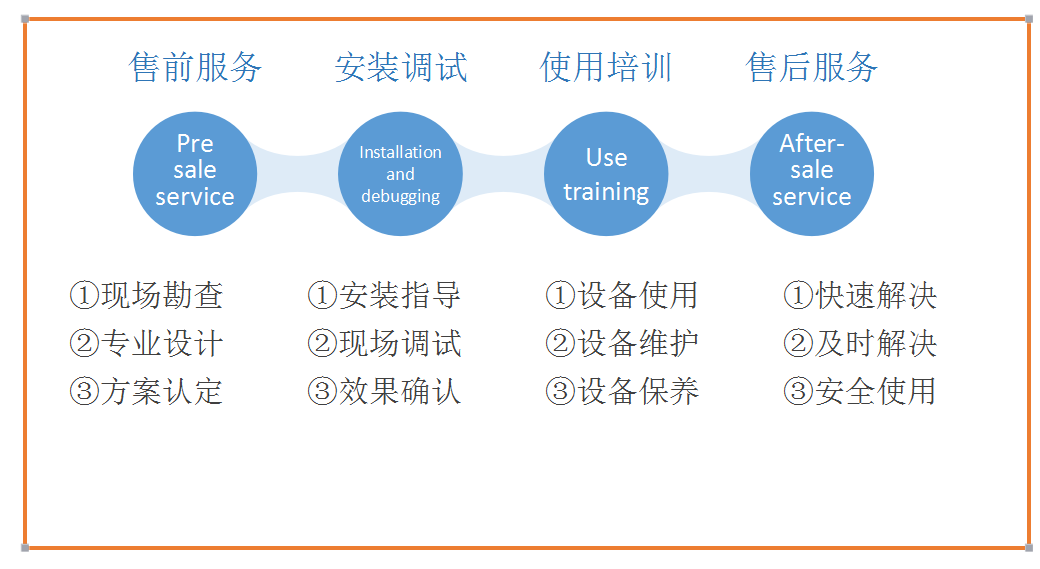 售前服务 安装调试 使用培训 售后服务

Pre sale service

Installation and debugging

Use training

After-sale service

①现场勘查
②专业设计
③方案认定

①安装指导
②现场调试
③效果确认

①设备使用
②设备维护
③设备保养

①快速解决
②及时解决
③安全使用